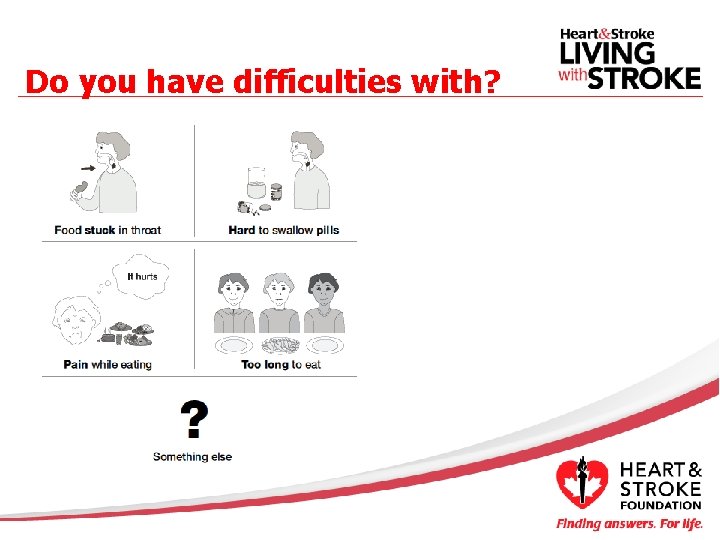 Heart&Stroke LIVING with STROKE

Do you have difficulties with?

Food stuck in throat

Hard to swallow pills

It hurts

Pain while eating

Too long to eat

?

Something else

HEART & STROKE FOUNDATION

Finding answers. For life.